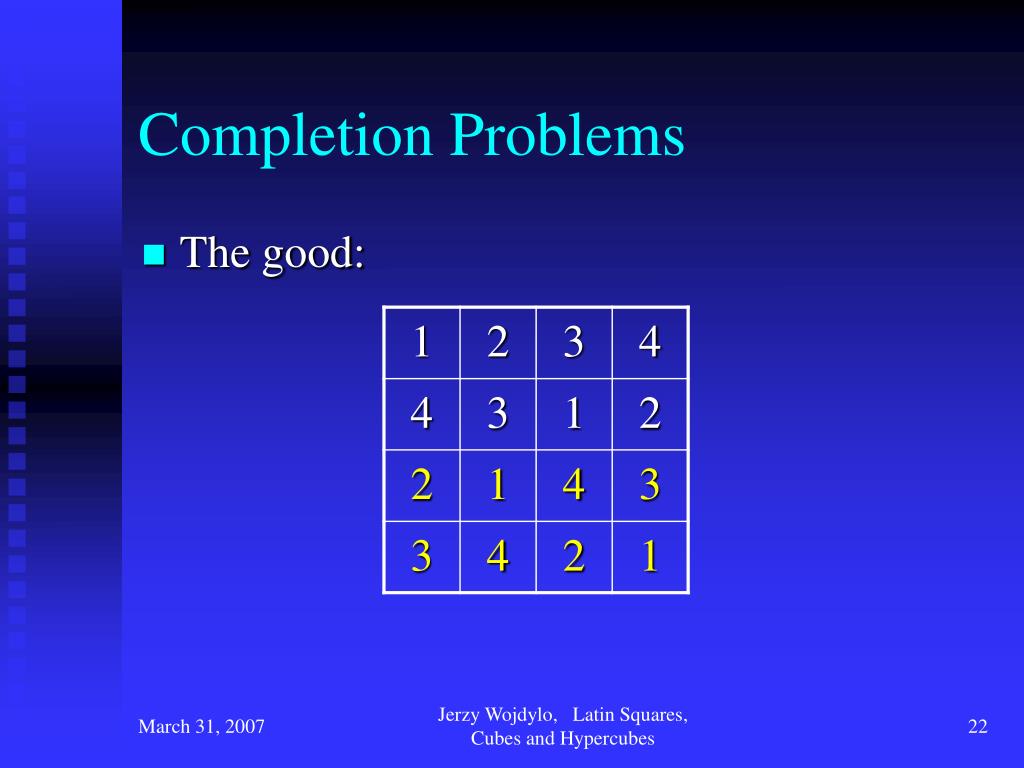 Completion Problems

The good:

| 1 | 2 | 3 | 4 |
|---|---|---|---|
| 4 | 3 | 1 | 2 |
| 2 | 1 | 4 | 3 |
| 3 | 4 | 2 | 1 |

March 31, 2007

Jerzy Wojdylo, Latin Squares, Cubes and Hypercubes

22